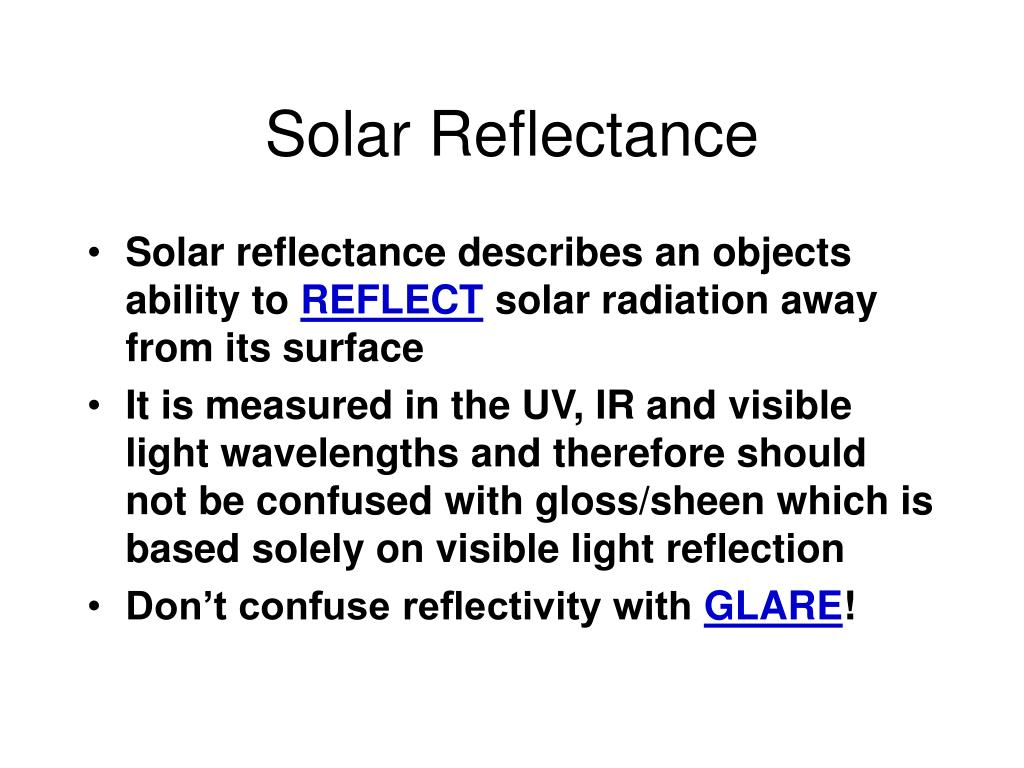 Solar Reflectance

• Solar reflectance describes an objects ability to REFLECT solar radiation away from its surface
• It is measured in the UV, IR and visible light wavelengths and therefore should not be confused with gloss/sheen which is based solely on visible light reflection
• Don’t confuse reflectivity with GLARE!